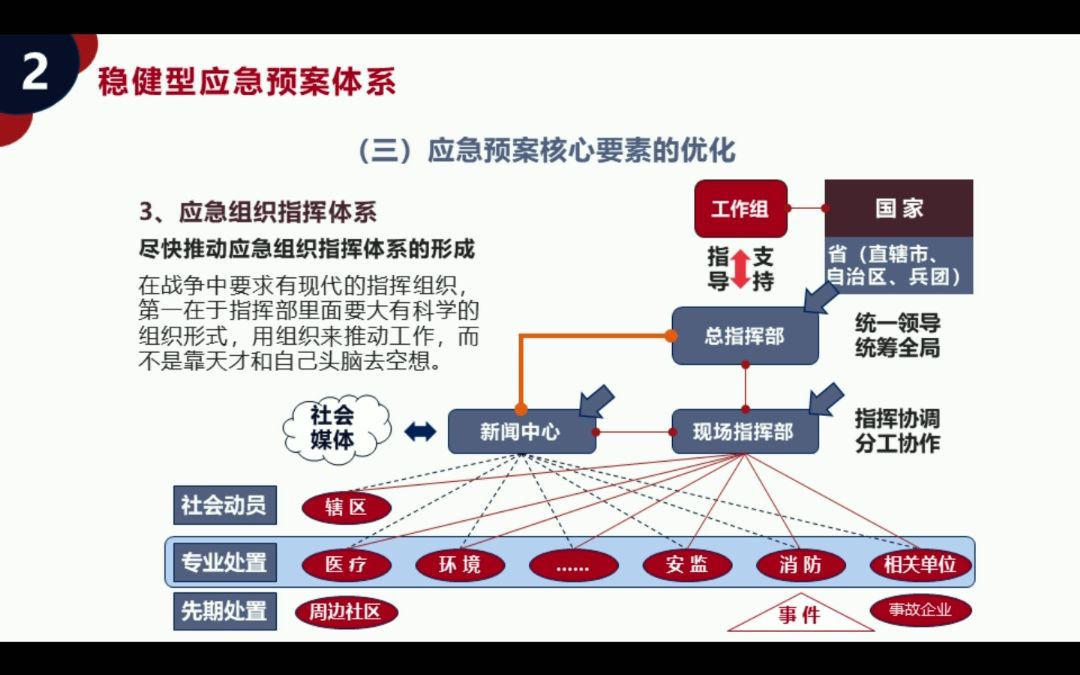 2 稳健型应急预案体系

（三）应急预案核心要素的优化

3、应急组织指挥体系

尽快推动应急组织指挥体系的形成

在战争中要求有现代的指挥组织，第一在于指挥部里面要大有科学的组织形式，用组织来推动工作，而不是靠天才和自己头脑去空想。

工作组

国家

省（直辖市、自治区、兵团）

指导

支持

总指挥部

统一领导
统筹全局

社会媒体

新闻中心

现场指挥部

指挥协调
分工协作

社会动员

辖区

专业处置

医疗

环境

……

安监

消防

相关单位

先期处置

周边社区

事件

事故企业